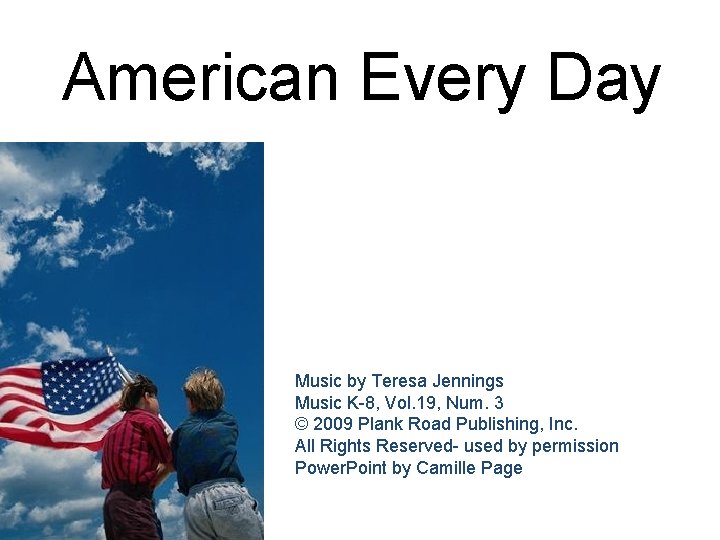 American Every Day

Music by Teresa Jennings
Music K-8, Vol.19, Num. 3
© 2009 Plank Road Publishing, Inc.
All Rights Reserved- used by permission
PowerPoint by Camille Page